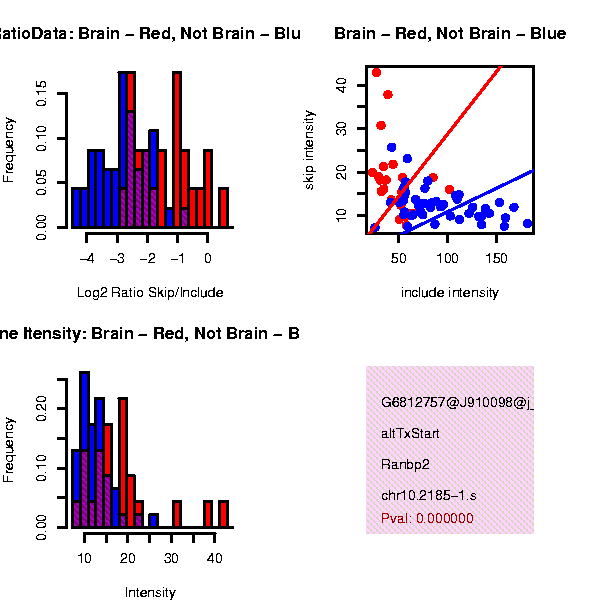 atioData: Brain – Red, Not Brain – Blu

Frequency

0.00 0.05 0.10 0.15

−4 −3 −2 −1 0

Log2 Ratio Skip/Include

Brain – Red, Not Brain – Blue

skip intensity

10 20 30 40

50 100 150

include intensity

ne Itensity: Brain – Red, Not Brain – B

Frequency

0.00 0.10 0.20

10 20 30 40

Intensity

G6812757@J910098@j_

altTxStart

Ranbp2

chr10.2185−1.s

Pval: 0.000000